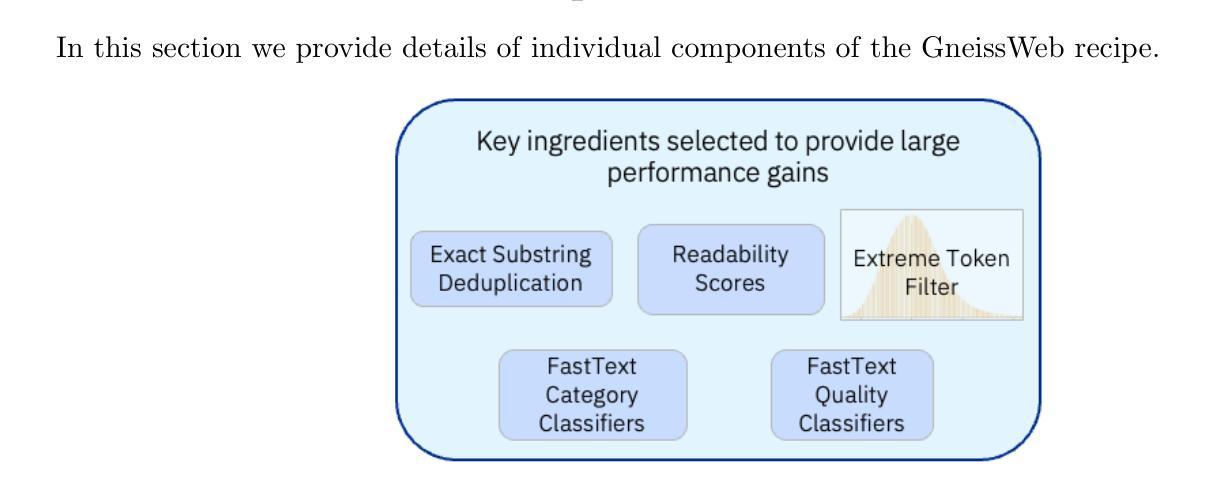 In this section we provide details of individual components of the GneissWeb recipe.

Key ingredients selected to provide large performance gains

Exact Substring Deduplication

Readability Scores

Extreme Token Filter

FastText Category Classifiers

FastText Quality Classifiers